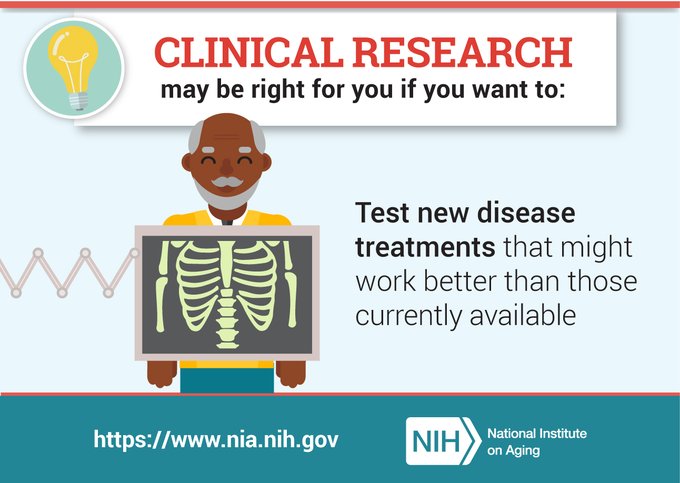 CLINICAL RESEARCH
may be right for you if you want to:

Test new disease treatments that might work better than those currently available

https://www.nia.nih.gov

NIH National Institute on Aging